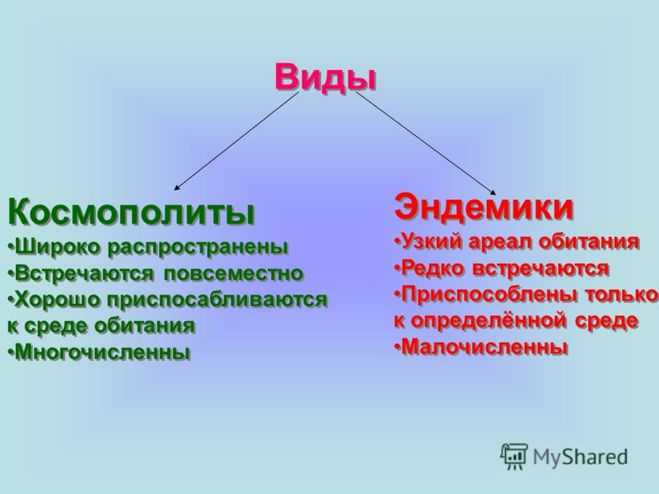 Виды

Космополиты
•Широко распространены
•Встречаются повсеместно
•Хорошо приспосабливаются к среде обитания
•Многочисленны

Эндемики
•Узкий ареал обитания
•Редко встречаются
•Приспособлены только к определённой среде
•Малочисленны

MyShared